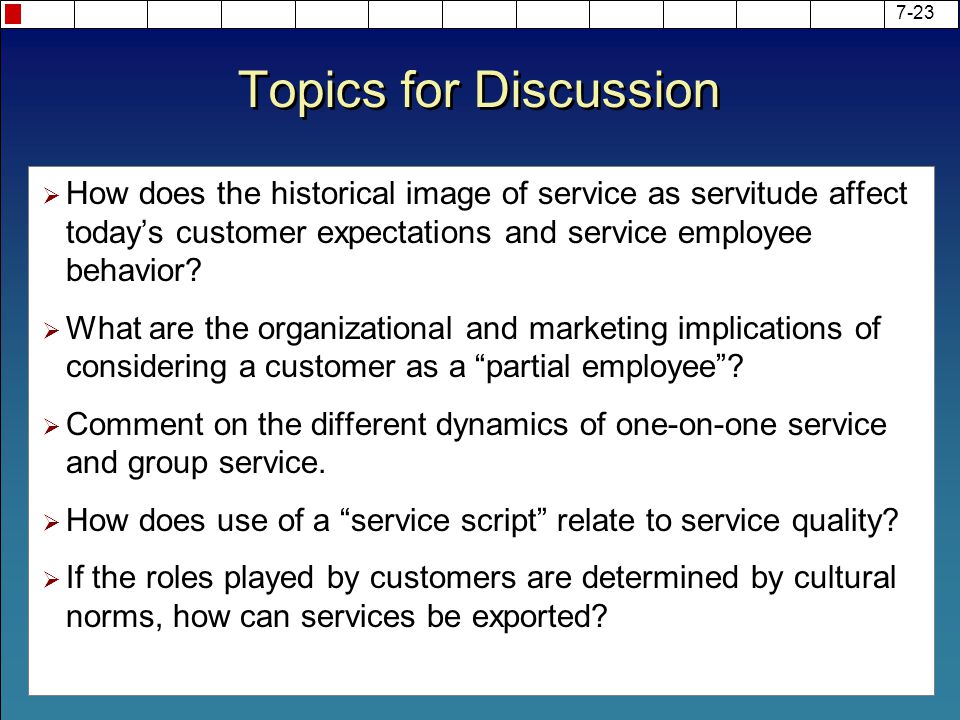 7-23

Topics for Discussion

➢ How does the historical image of service as servitude affect today’s customer expectations and service employee behavior?

➢ What are the organizational and marketing implications of considering a customer as a “partial employee”?

➢ Comment on the different dynamics of one-on-one service and group service.

➢ How does use of a “service script” relate to service quality?

➢ If the roles played by customers are determined by cultural norms, how can services be exported?